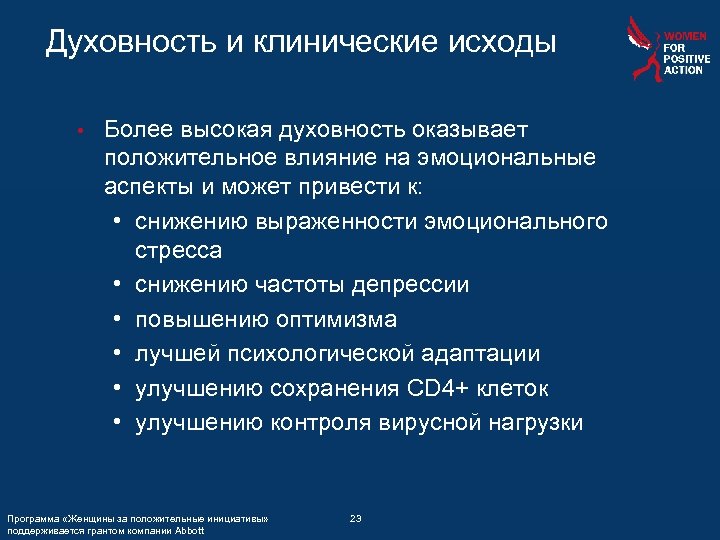 Духовность и клинические исходы

WOMEN FOR POSITIVE ACTION

• Более высокая духовность оказывает положительное влияние на эмоциональные аспекты и может привести к:
  • снижению выраженности эмоционального стресса
  • снижению частоты депрессии
  • повышению оптимизма
  • лучшей психологической адаптации
  • улучшению сохранения CD4+ клеток
  • улучшению контроля вирусной нагрузки

Программа «Женщины за положительные инициативы» поддерживается грантом компании Abbott

23